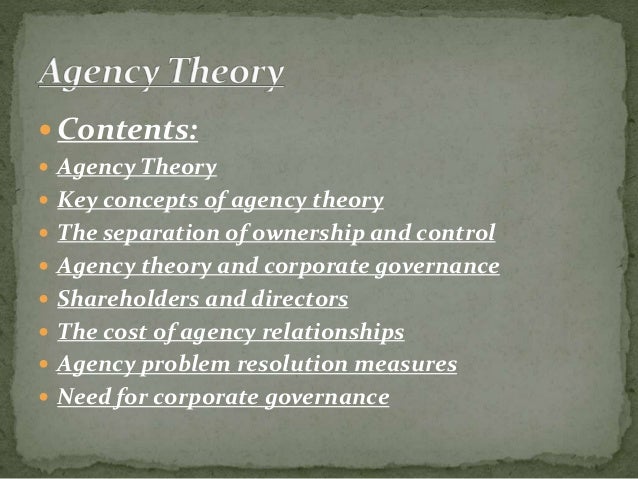 Agency Theory

- Contents:
- Agency Theory
- Key concepts of agency theory
- The separation of ownership and control
- Agency theory and corporate governance
- Shareholders and directors
- The cost of agency relationships
- Agency problem resolution measures
- Need for corporate governance